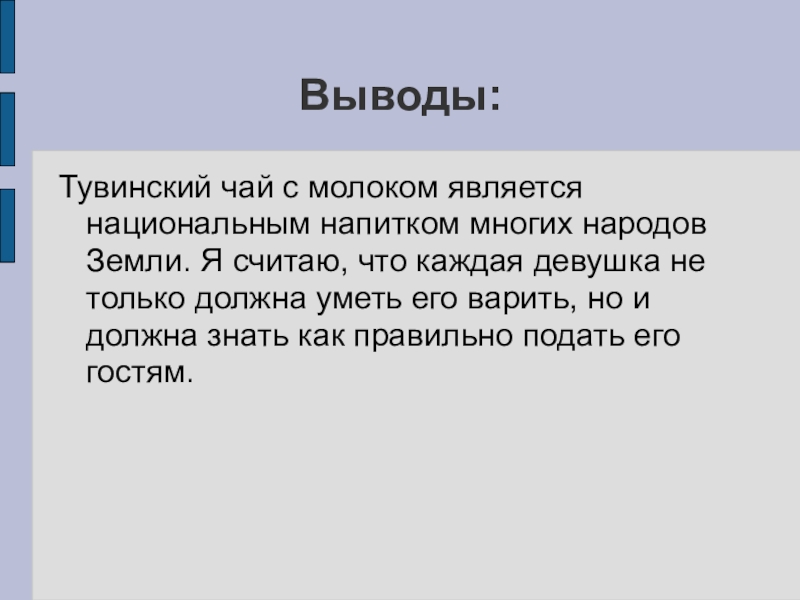 Выводы:

Тувинский чай с молоком является национальным напитком многих народов Земли. Я считаю, что каждая девушка не только должна уметь его варить, но и должна знать как правильно подать его гостям.